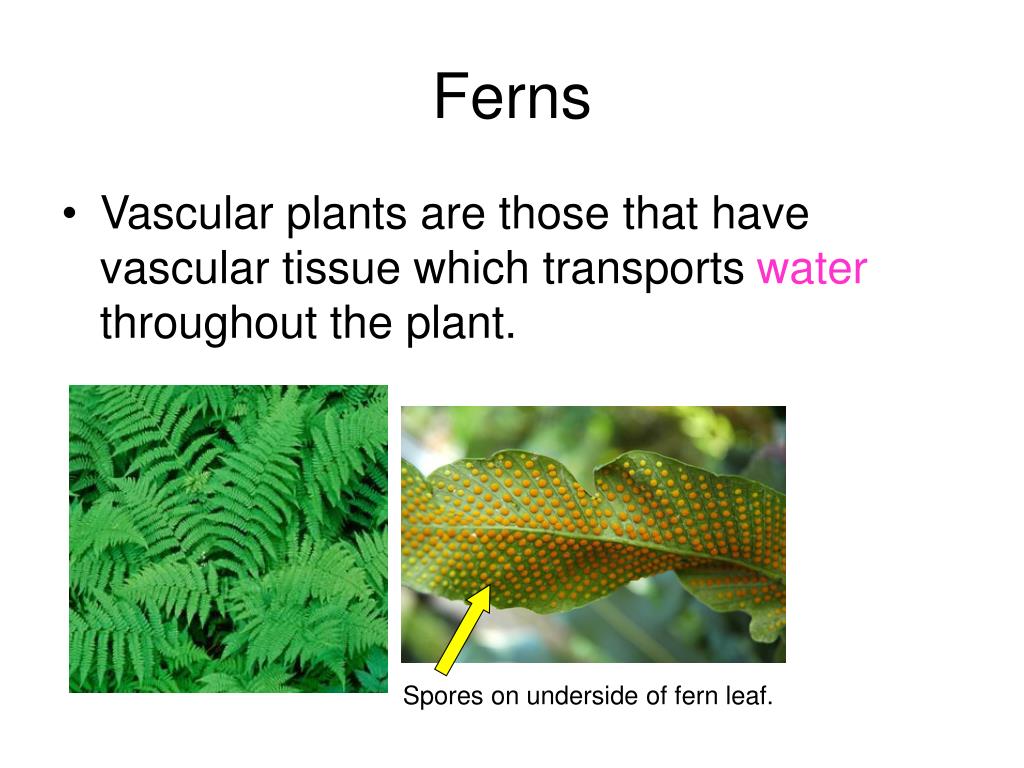 Ferns

• Vascular plants are those that have vascular tissue which transports water throughout the plant.

Spores on underside of fern leaf.